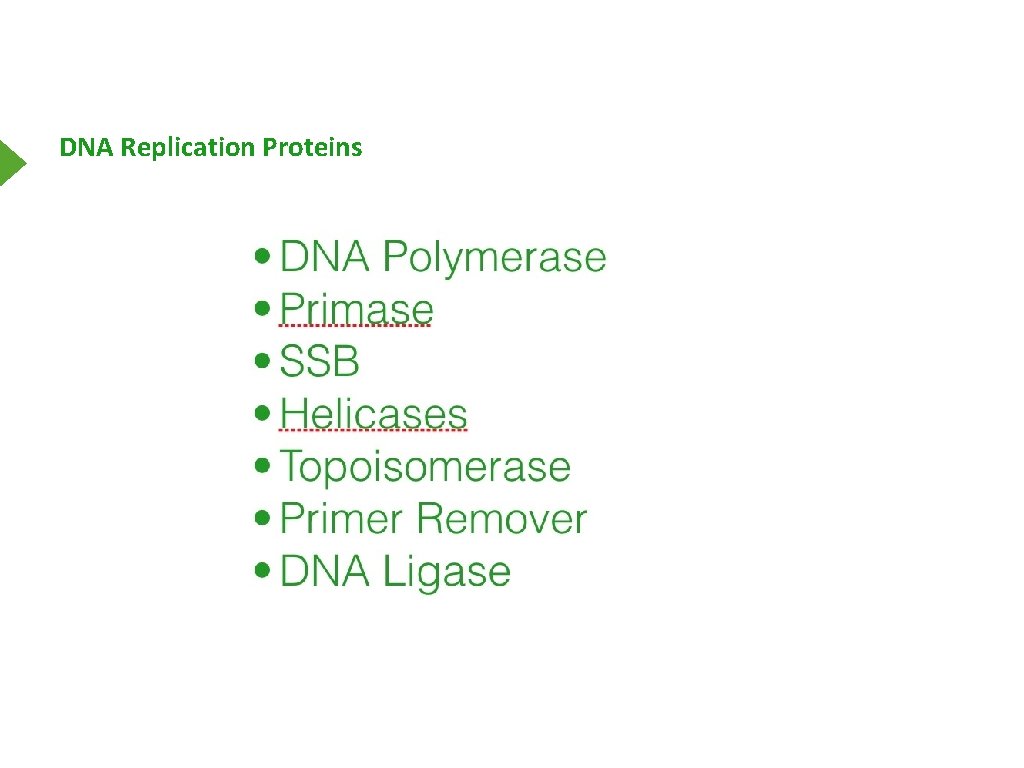 DNA Replication Proteins

• DNA Polymerase
• Primase
• SSB
• Helicases
• Topoisomerase
• Primer Remover
• DNA Ligase